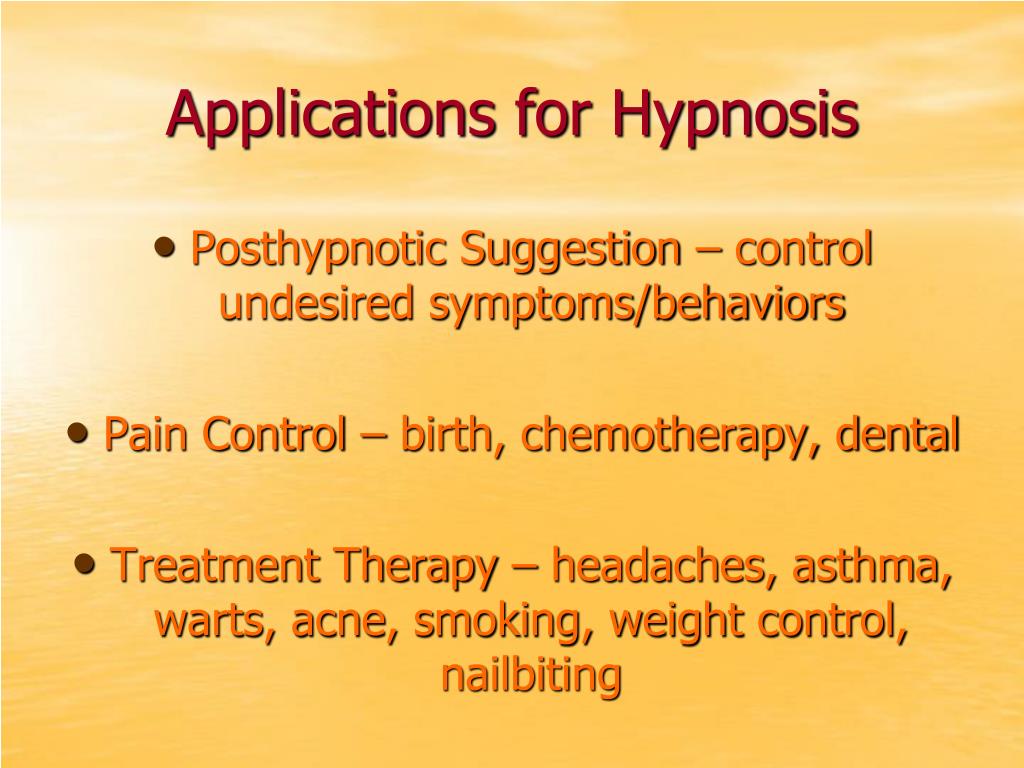 Applications for Hypnosis

• Posthypnotic Suggestion – control undesired symptoms/behaviors

• Pain Control – birth, chemotherapy, dental

• Treatment Therapy – headaches, asthma, warts, acne, smoking, weight control, nailbiting